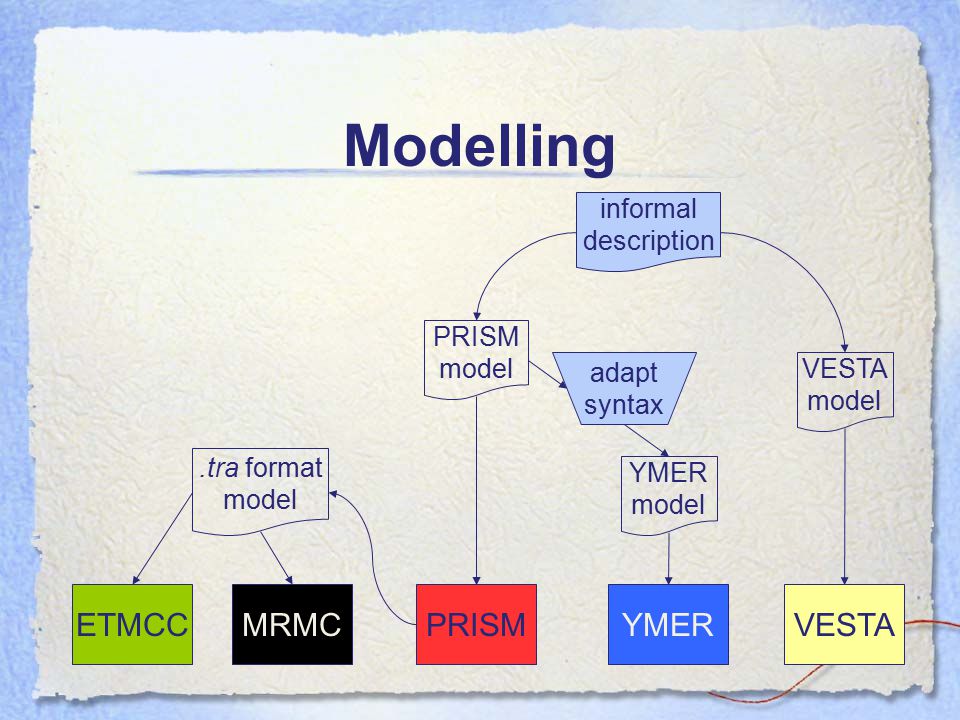 Modelling

informal description

PRISM model

adapt syntax

VESTA model

.tra format model

YMER model

ETMCC

MRMC

PRISM

YMER

VESTA